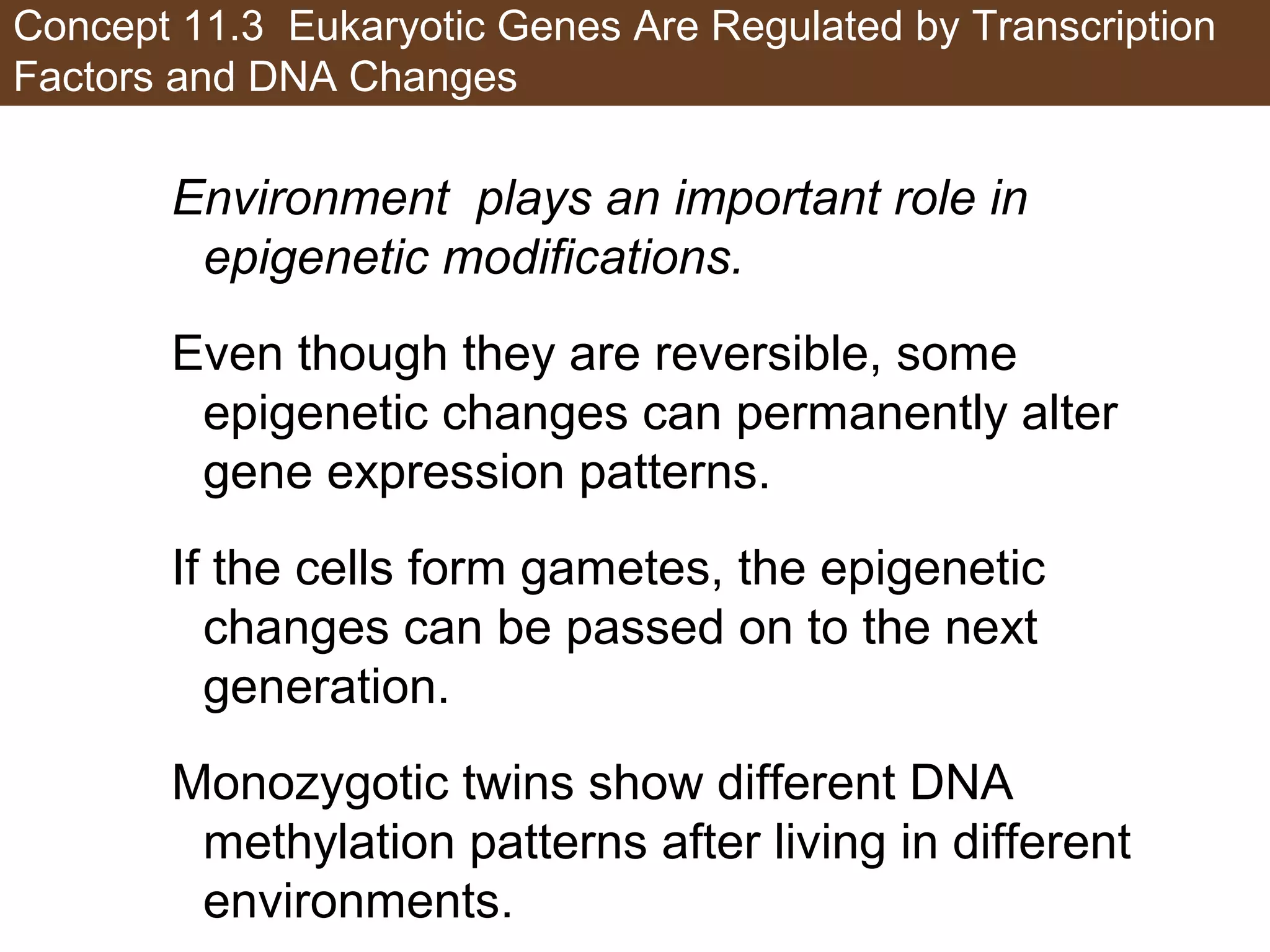 Concept 11.3 Eukaryotic Genes Are Regulated by Transcription Factors and DNA Changes

Environment plays an important role in epigenetic modifications.

Even though they are reversible, some epigenetic changes can permanently alter gene expression patterns.

If the cells form gametes, the epigenetic changes can be passed on to the next generation.

Monozygotic twins show different DNA methylation patterns after living in different environments.